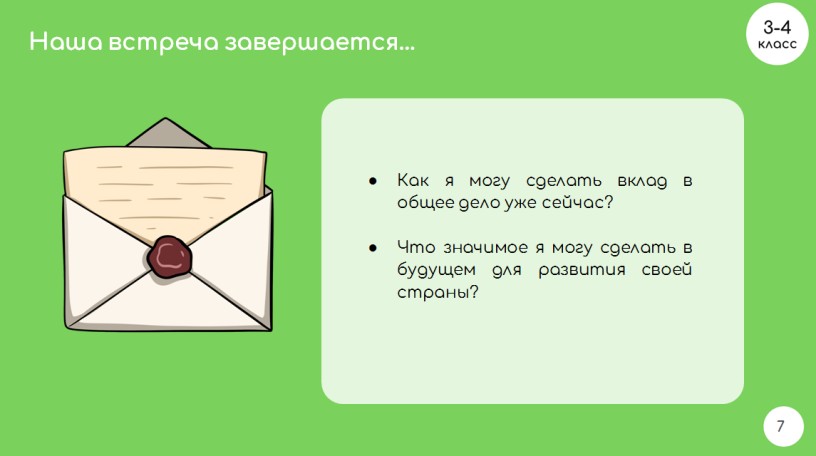 Наша встреча завершается...

3-4 класс

● Как я могу сделать вклад в общее дело уже сейчас?

● Что значимое я могу сделать в будущем для развития своей страны?

7